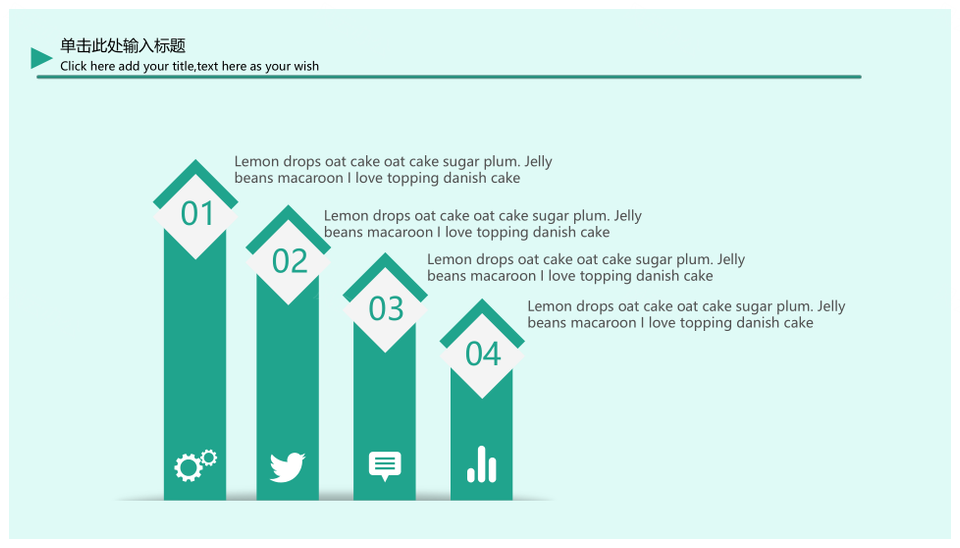 单击此处输入标题
Click here add your title,text here as your wish

01
Lemon drops oat cake oat cake sugar plum. Jelly beans macaroon I love topping danish cake

02
Lemon drops oat cake oat cake sugar plum. Jelly beans macaroon I love topping danish cake

03
Lemon drops oat cake oat cake sugar plum. Jelly beans macaroon I love topping danish cake

04
Lemon drops oat cake oat cake sugar plum. Jelly beans macaroon I love topping danish cake